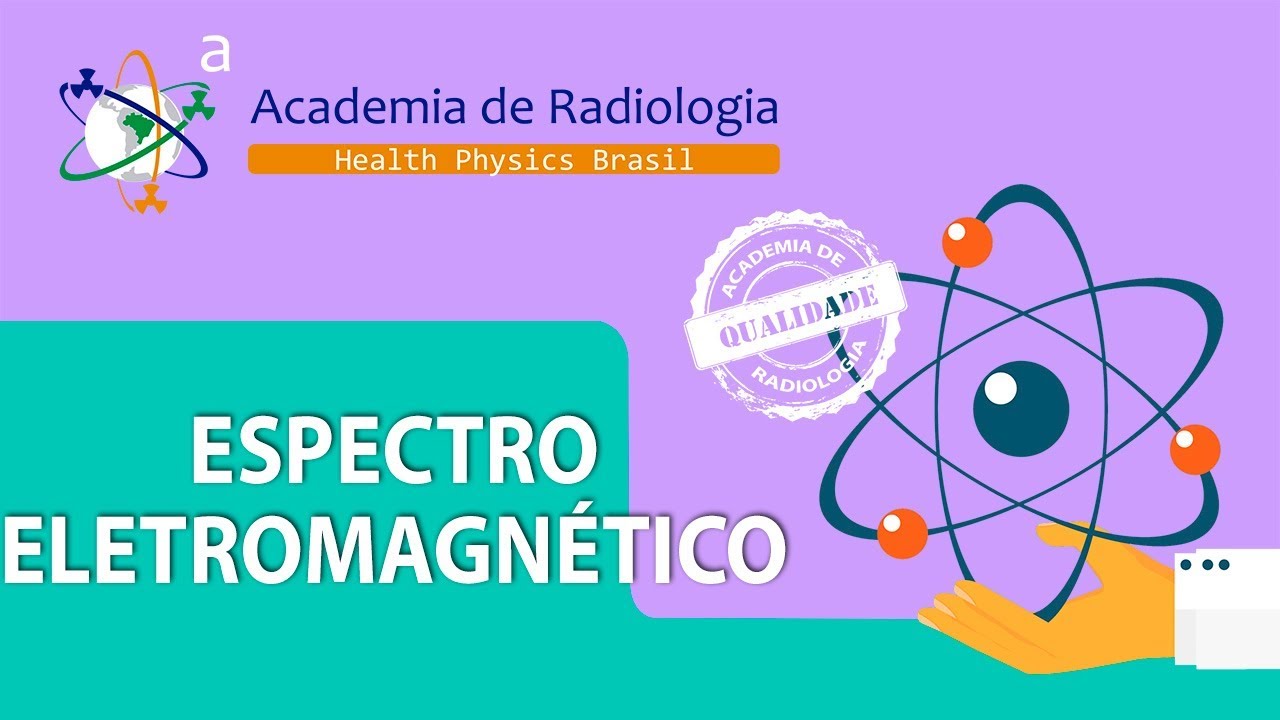 a

Academia de Radiologia
Health Physics Brasil

ACADEMIA DE
QUALIDADE
RADIOLOGIA

ESPECTRO
ELETROMAGNÉTICO